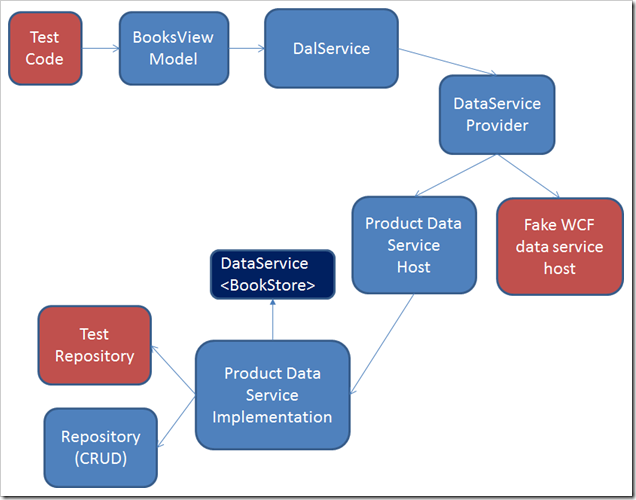 Test Code

BooksView Model

DalService

DataService Provider

Product Data Service Host

Fake WCF data service host

DataService <BookStore>

Test Repository

Product Data Service Implementation

Repository (CRUD)